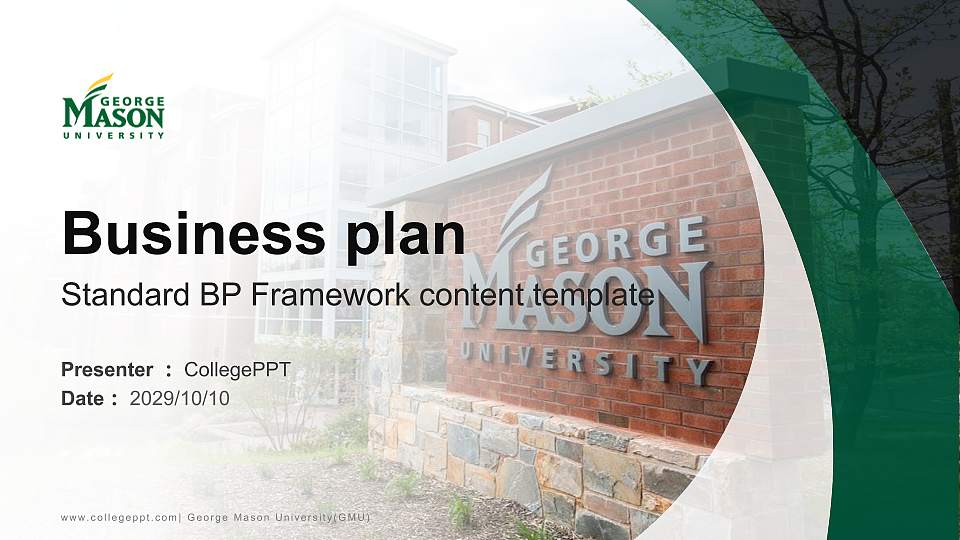 GEORGE MASON UNIVERSITY

Business plan

Standard BP Framework content template

Presenter ： CollegePPT

Date ： 2029/10/10

GEORGE MASON UNIVERSITY

www.collegeppt.com| George Mason University(GMU)